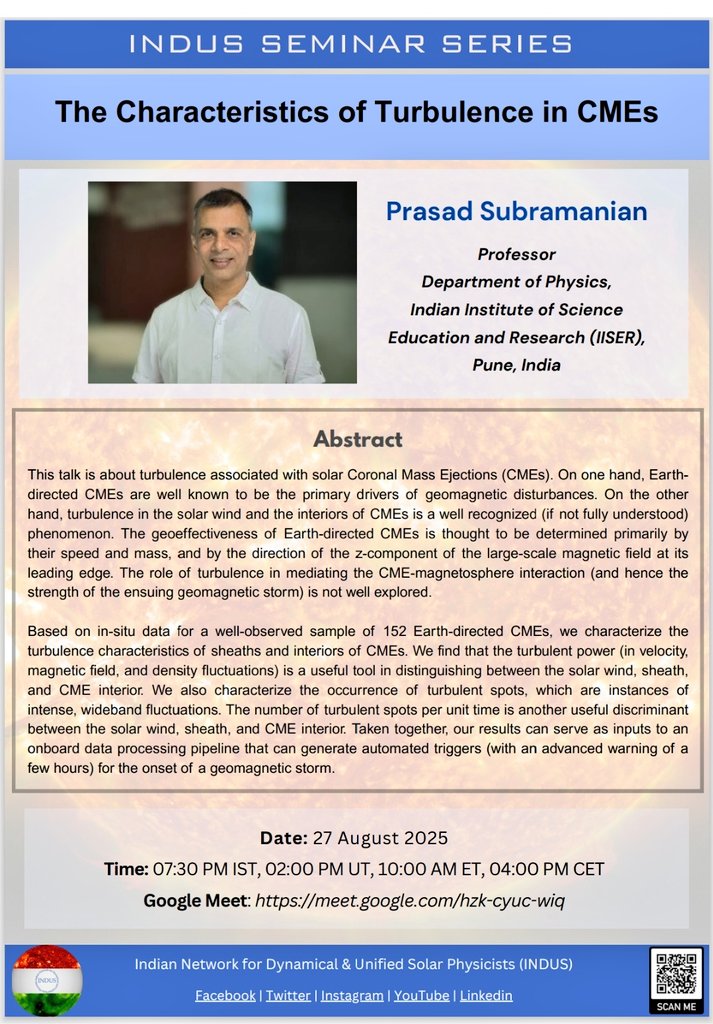 INDUS SEMINAR SERIES

The Characteristics of Turbulence in CMEs

Prasad Subramanian

Professor
Department of Physics,
Indian Institute of Science Education and Research (IISER),
Pune, India

Abstract

This talk is about turbulence associated with solar Coronal Mass Ejections (CMEs). On one hand, Earth-directed CMEs are well known to be the primary drivers of geomagnetic disturbances. On the other hand, turbulence in the solar wind and the interiors of CMEs is a well recognized (if not fully understood) phenomenon. The geoeffectiveness of Earth-directed CMEs is thought to be determined primarily by their speed and mass, and by the direction of the z-component of the large-scale magnetic field at its leading edge. The role of turbulence in mediating the CME-magnetosphere interaction (and hence the strength of the ensuing geomagnetic storm) is not well explored.

Based on in-situ data for a well-observed sample of 152 Earth-directed CMEs, we characterize the turbulence characteristics of sheaths and interiors of CMEs. We find that the turbulent power (in velocity, magnetic field, and density fluctuations) is a useful tool in distinguishing between the solar wind, sheath, and CME interior. We also characterize the occurrence of turbulent spots, which are instances of intense, wideband fluctuations. The number of turbulent spots per unit time is another useful discriminant between the solar wind, sheath, and CME interior. Taken together, our results can serve as inputs to an onboard data processing pipeline that can generate automated triggers (with an advanced warning of a few hours) for the onset of a geomagnetic storm.

Date: 27 August 2025
Time: 07:30 PM IST, 02:00 PM UT, 10:00 AM ET, 04:00 PM CET
Google Meet: https://meet.google.com/hzk-cyuc-wiq

INDUS

Indian Network for Dynamical & Unified Solar Physicists (INDUS)
Facebook | Twitter | Instagram | YouTube | Linkedin

SCAN ME